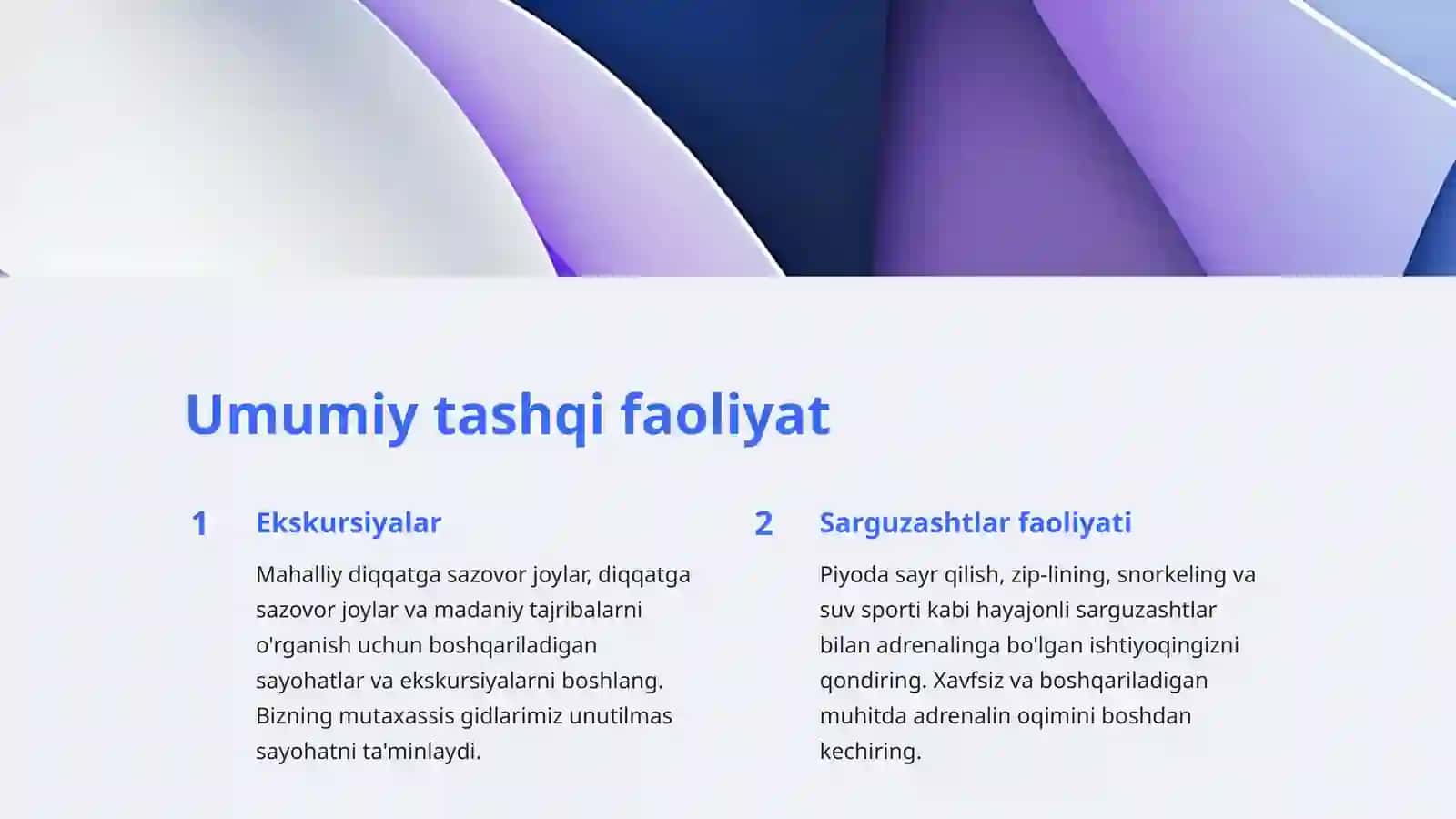 Umumiy tashqi faoliyat

1

Ekskursiyalar

Mahalliy diqqatga sazovor joylar, diqqatga sazovor joylar va madaniy tajribalarni o'rganish uchun boshqariladigan sayohatlar va ekskursiyalarni boshlang. Bizning mutaxassis gidlarimiz unutilmas sayohatni ta'minlaydi.

2

Sarguzashtlar faoliyati

Piyoda sayr qilish, zip-lining, snorkeling va suv sporti kabi hayajonli sarguzashtlar bilan adrenalinga bo'lgan ishtiyoqingizni qondiring. Xavfsiz va boshqariladigan muhitda adrenalin oqimini boshdan kechiring.